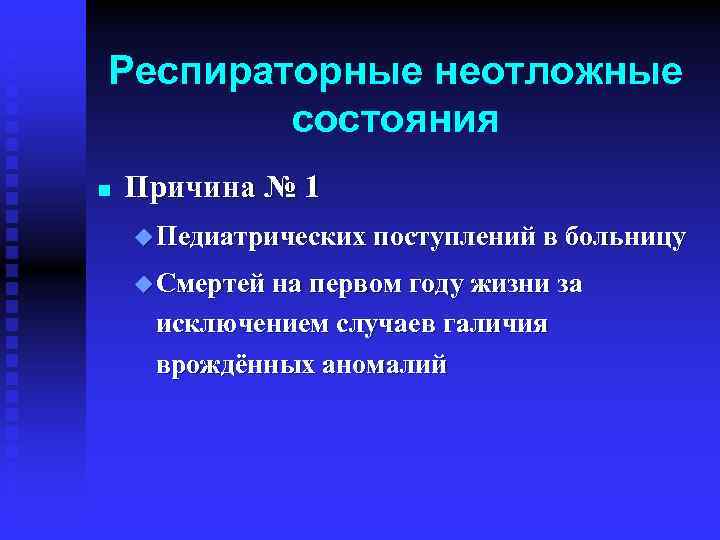 Респираторные неотложные состояния

Причина № 1

Педиатрических поступлений в больницу

Смертей на первом году жизни за исключением случаев галичия врождённых аномалий